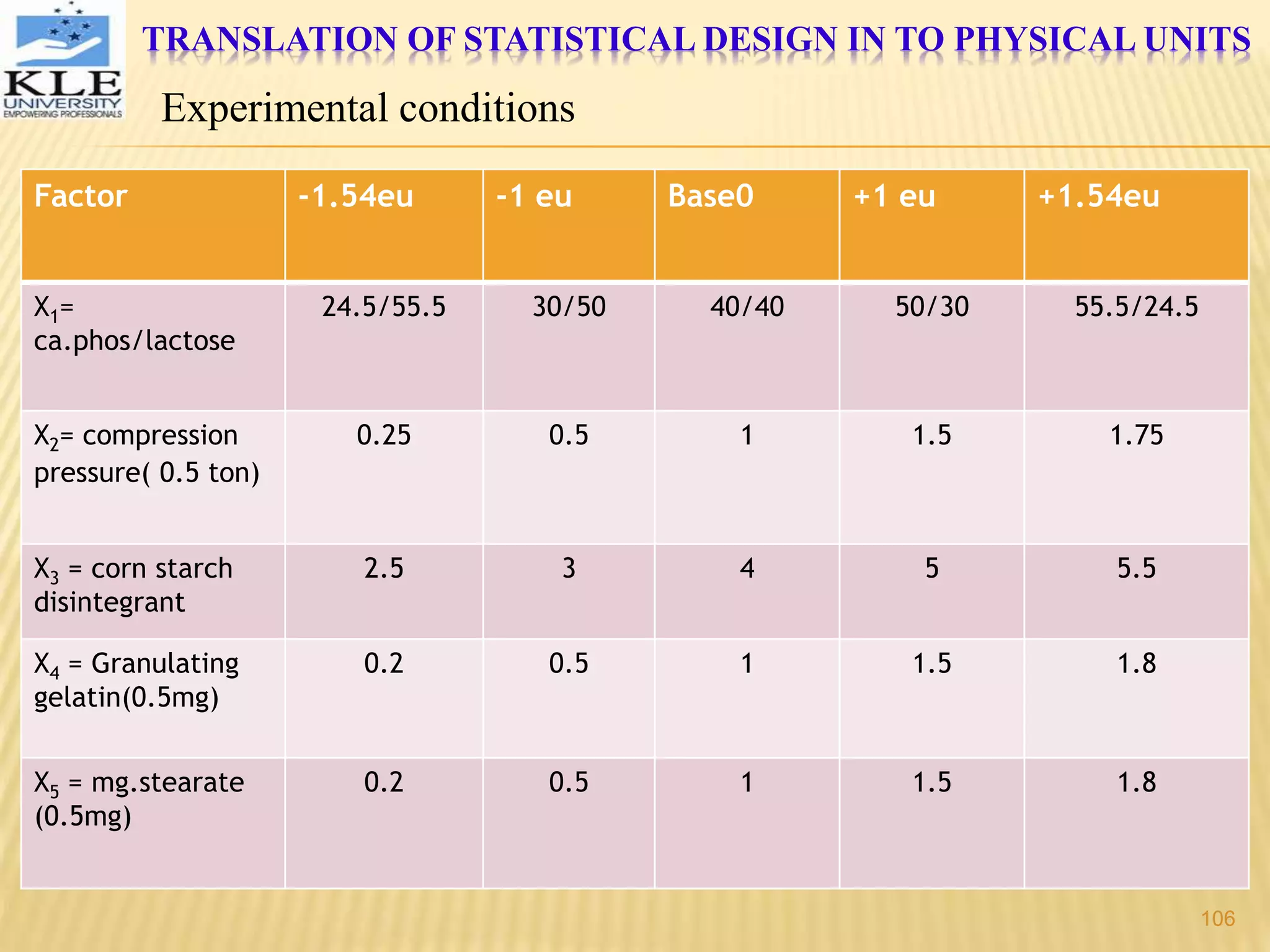 KLE UNIVERSITY EMPOWERING PROFESSIONALS

TRANSLATION OF STATISTICAL DESIGN IN TO PHYSICAL UNITS

Experimental conditions

| Factor | -1.54eu | -1 eu | Base0 | +1 eu | +1.54eu |
|---|---|---|---|---|---|
| $X_1$= ca.phos/lactose | 24.5/55.5 | 30/50 | 40/40 | 50/30 | 55.5/24.5 |
| $X_2$= compression pressure( 0.5 ton) | 0.25 | 0.5 | 1 | 1.5 | 1.75 |
| $X_3$ = corn starch disintegrant | 2.5 | 3 | 4 | 5 | 5.5 |
| $X_4$ = Granulating gelatin(0.5mg) | 0.2 | 0.5 | 1 | 1.5 | 1.8 |
| $X_5$ = mg.stearate (0.5mg) | 0.2 | 0.5 | 1 | 1.5 | 1.8 |

106